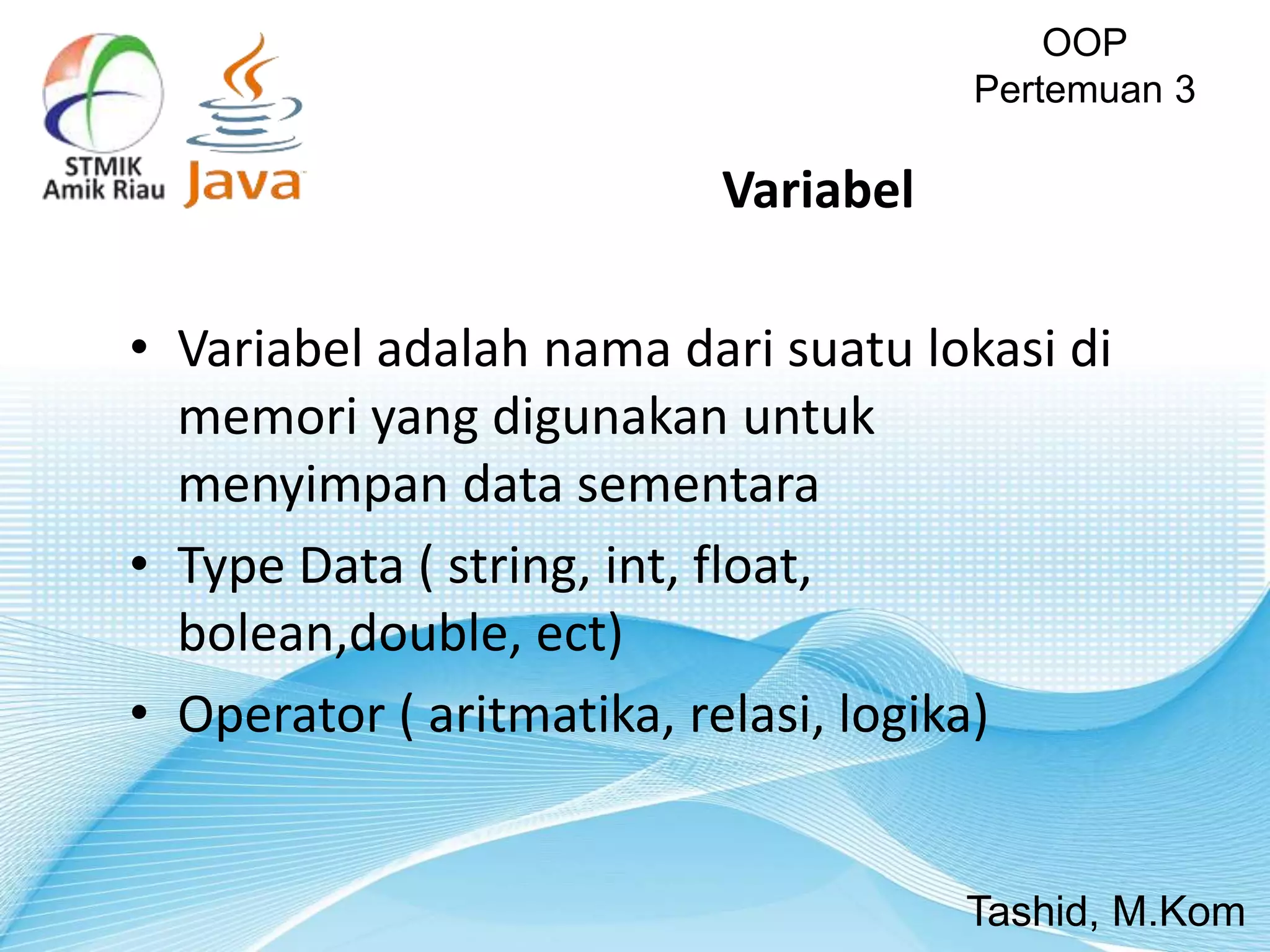 STMIK
Amik Riau

Java

OOP
Pertemuan 3

Variabel

• Variabel adalah nama dari suatu lokasi di memori yang digunakan untuk menyimpan data sementara
• Type Data ( string, int, float, bolean,double, ect)
• Operator ( aritmatika, relasi, logika)

Tashid, M.Kom